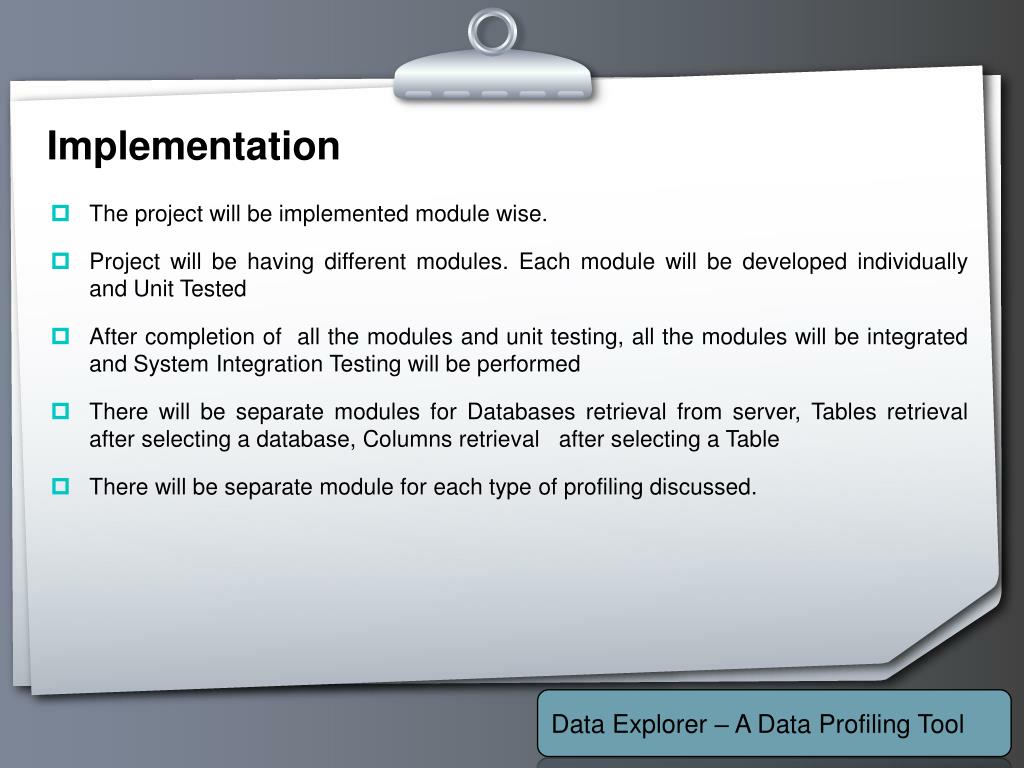 Implementation

The project will be implemented module wise.

Project will be having different modules. Each module will be developed individually and Unit Tested

After completion of all the modules and unit testing, all the modules will be integrated and System Integration Testing will be performed

There will be separate modules for Databases retrieval from server, Tables retrieval after selecting a database, Columns retrieval after selecting a Table

There will be separate module for each type of profiling discussed.

Data Explorer – A Data Profiling Tool